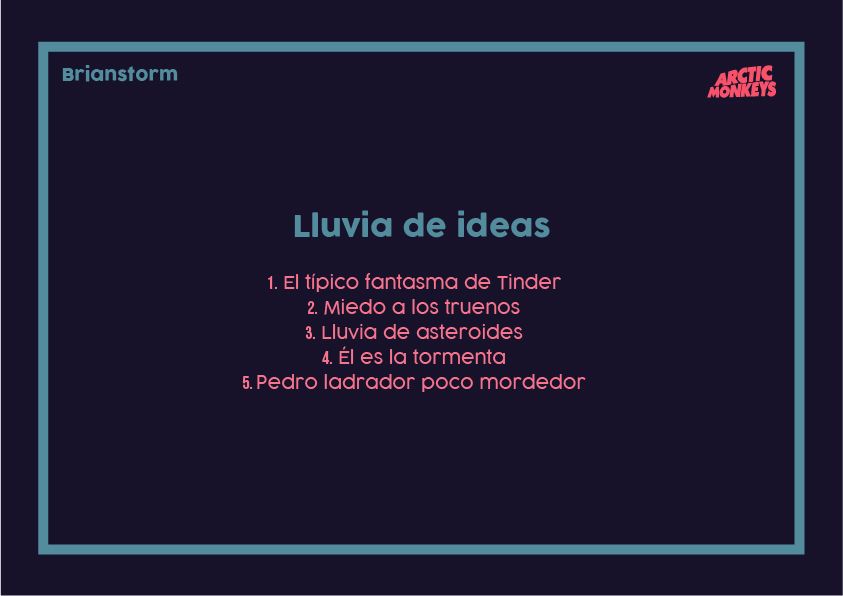 Brianstorm

ARCTIC MONKEYS

Lluvia de ideas

1. El típico fantasma de Tinder
2. Miedo a los truenos
3. Lluvia de asteroides
4. Él es la tormenta
5. Pedro ladrador poco mordedor